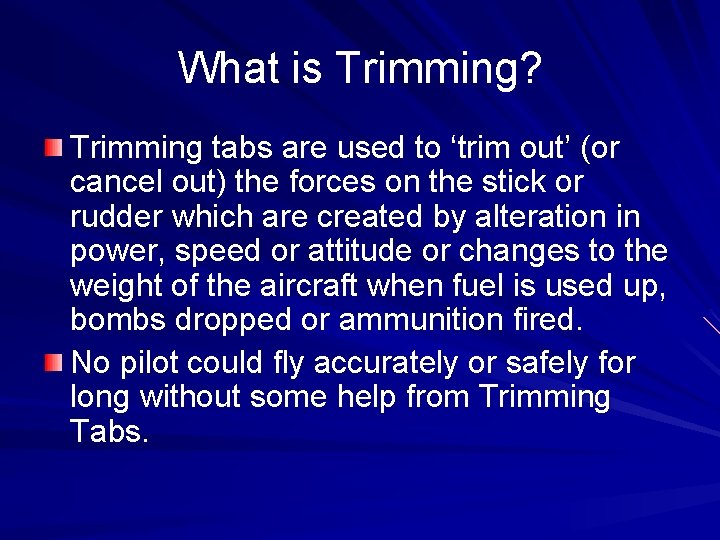 What is Trimming?

Trimming tabs are used to ‘trim out’ (or cancel out) the forces on the stick or rudder which are created by alteration in power, speed or attitude or changes to the weight of the aircraft when fuel is used up, bombs dropped or ammunition fired.

No pilot could fly accurately or safely for long without some help from Trimming Tabs.